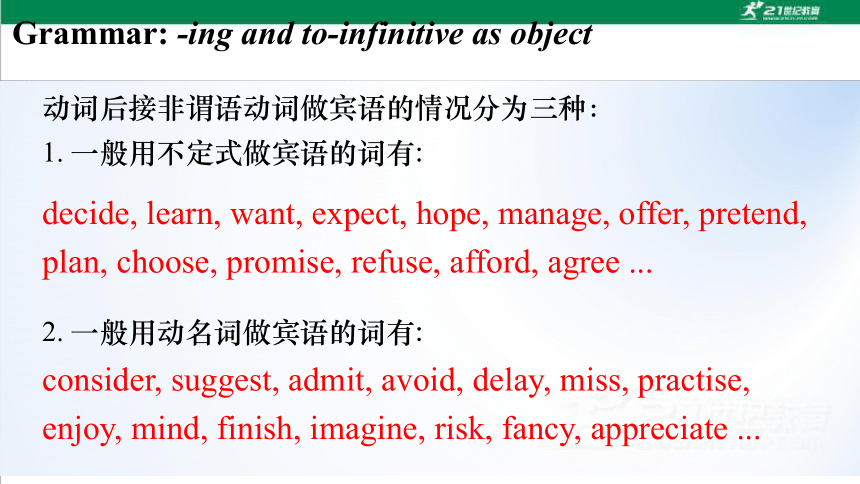 21世纪教育

Grammar: -ing and to-infinitive as object

动词后接非谓语动词做宾语的情况分为三种:
1. 一般用不定式做宾语的词有:

decide, learn, want, expect, hope, manage, offer, pretend, plan, choose, promise, refuse, afford, agree ...

2. 一般用动名词做宾语的词有:
consider, suggest, admit, avoid, delay, miss, practise, enjoy, mind, finish, imagine, risk, fancy, appreciate ...

21世纪教育